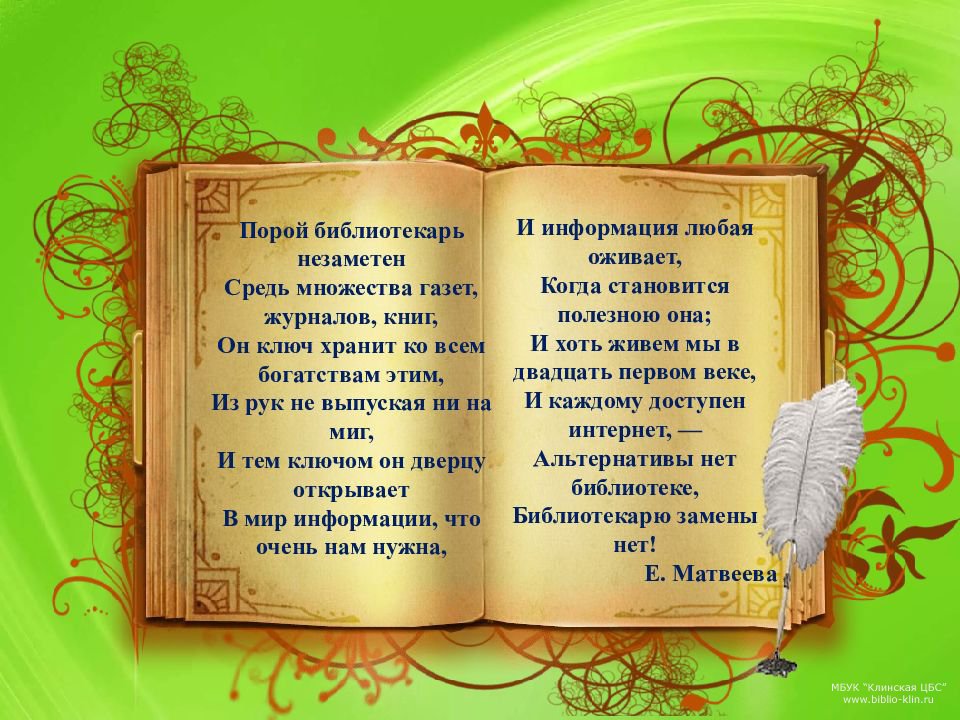 Порой библиотекарь незаметен
Средь множества газет, журналов, книг,
Он ключ хранит ко всем богатствам этим,
Из рук не выпуская ни на миг,
И тем ключом он дверцу открывает
В мир информации, что очень нам нужна,

И информация любая оживает,
Когда становится полезною она;
И хоть живем мы в двадцать первом веке,
И каждому доступен интернет, —
Альтернативы нет библиотеке,
Библиотекарю замены нет!
Е. Матвеева

МБУК "Клинская ЦБС"
www.biblio-klin.ru